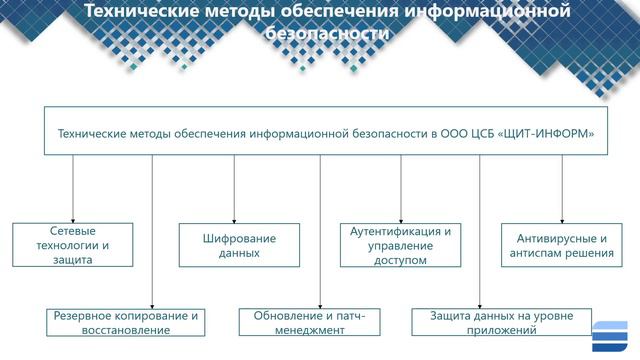 Технические методы обеспечения информационной безопасности

Технические методы обеспечения информационной безопасности в ООО ЦСБ «ЩИТ-ИНФОРМ»

Сетевые технологии и защита

Шифрование данных

Аутентификация и управление доступом

Антивирусные и антиспам решения

Резервное копирование и восстановление

Обновление и патч-менеджмент

Защита данных на уровне приложений